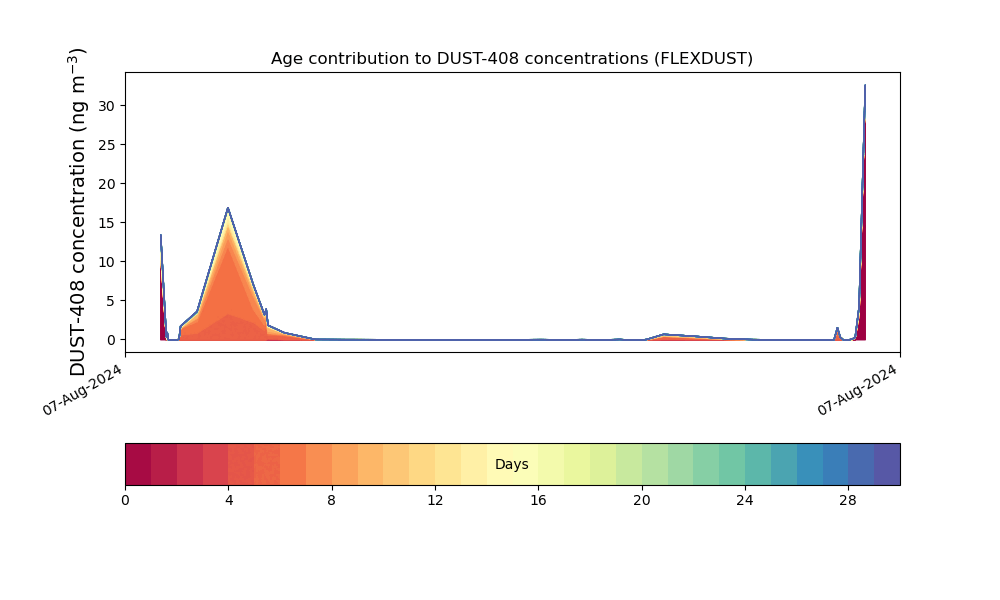 Age contribution to DUST-408 concentrations (FLEXDUST)

DUST-408 concentration (ng m$^{-3}$)

30
25
20
15
10
5
0

07-Aug-2024
07-Aug-2024

Days

0
4
8
12
16
20
24
28